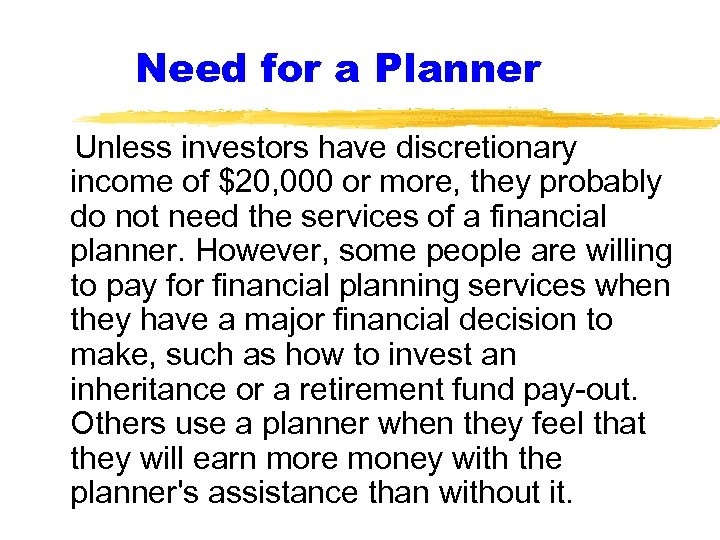 Need for a Planner

Unless investors have discretionary income of \$20,000 or more, they probably do not need the services of a financial planner. However, some people are willing to pay for financial planning services when they have a major financial decision to make, such as how to invest an inheritance or a retirement fund pay-out. Others use a planner when they feel that they will earn more money with the planner's assistance than without it.